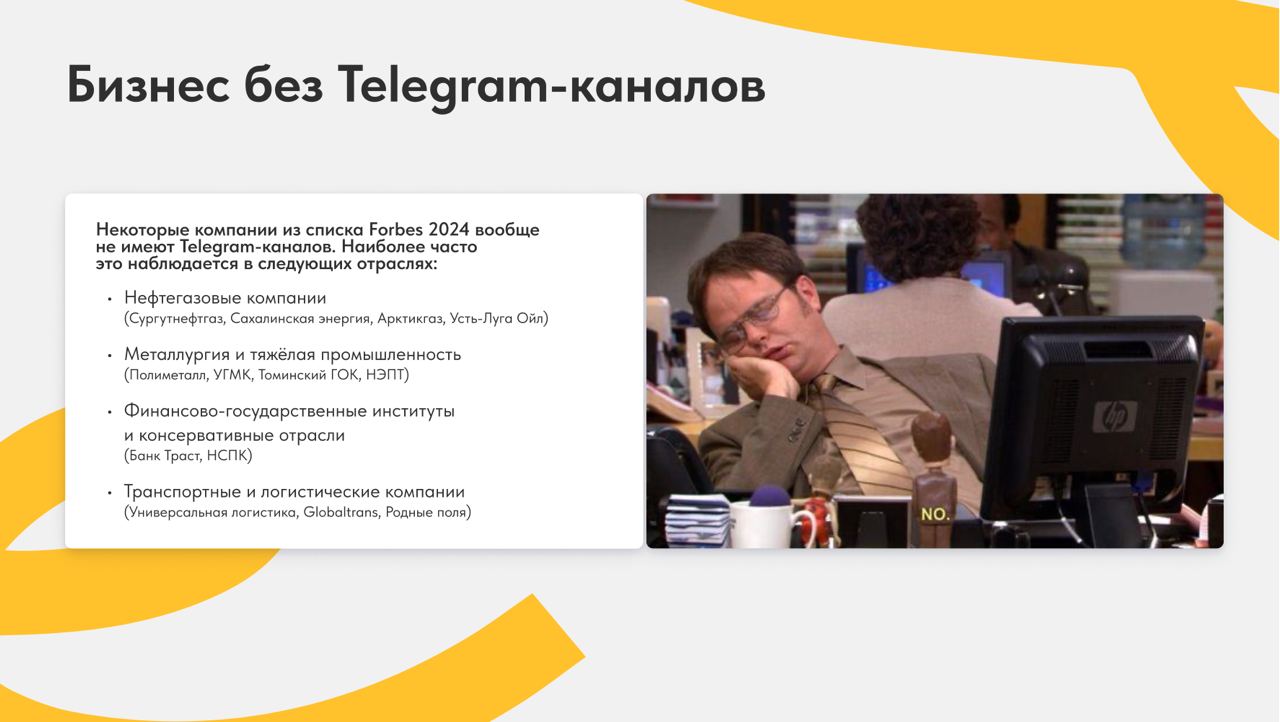 Бизнес без Telegram-каналов

Некоторые компании из списка Forbes 2024 вообще не имеют Telegram-каналов. Наиболее часто это наблюдается в следующих отраслях:

• Нефтегазовые компании
(Сургутнефтгаз, Сахалинская энергия, Арктикгаз, Усть-Луга Ойл)

• Металлургия и тяжёлая промышленность
(Полиметалл, УГМК, Томинский ГОК, НЭПТ)

• Финансово-государственные институты и консервативные отрасли
(Банк Траст, НСПК)

• Транспортные и логистические компании
(Универсальная логистика, Globaltrans, Родные поля)

hp

NO.